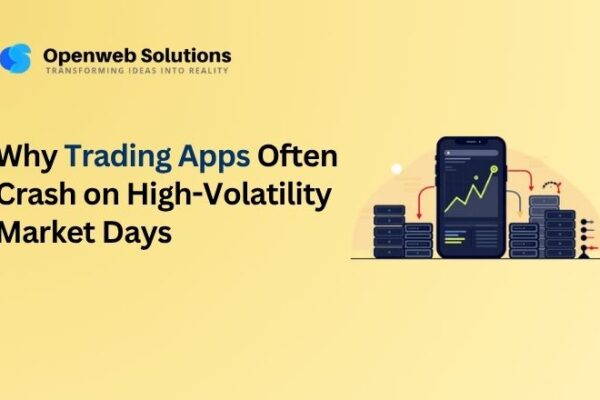 Openweb Solutions
TRANSFORMING IDEAS INTO REALITY

Why Trading Apps Often Crash on High-Volatility Market Days